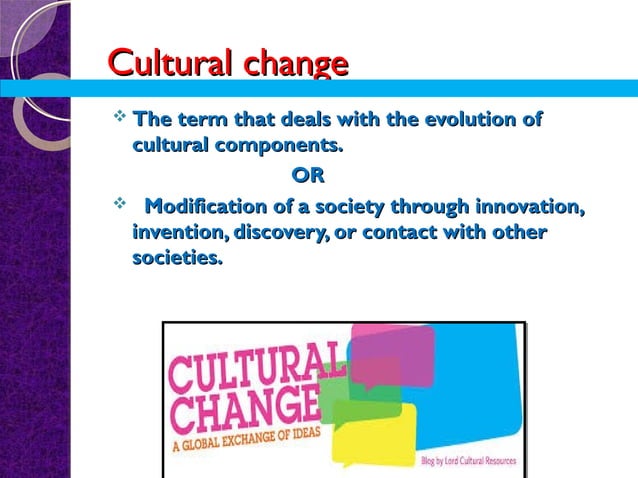 Cultural change

❖ The term that deals with the evolution of cultural components.

OR

❖ Modification of a society through innovation, invention, discovery, or contact with other societies.

CULTURAL CHANGE
A GLOBAL EXCHANGE OF IDEAS
Blog by Lord Cultural Resources